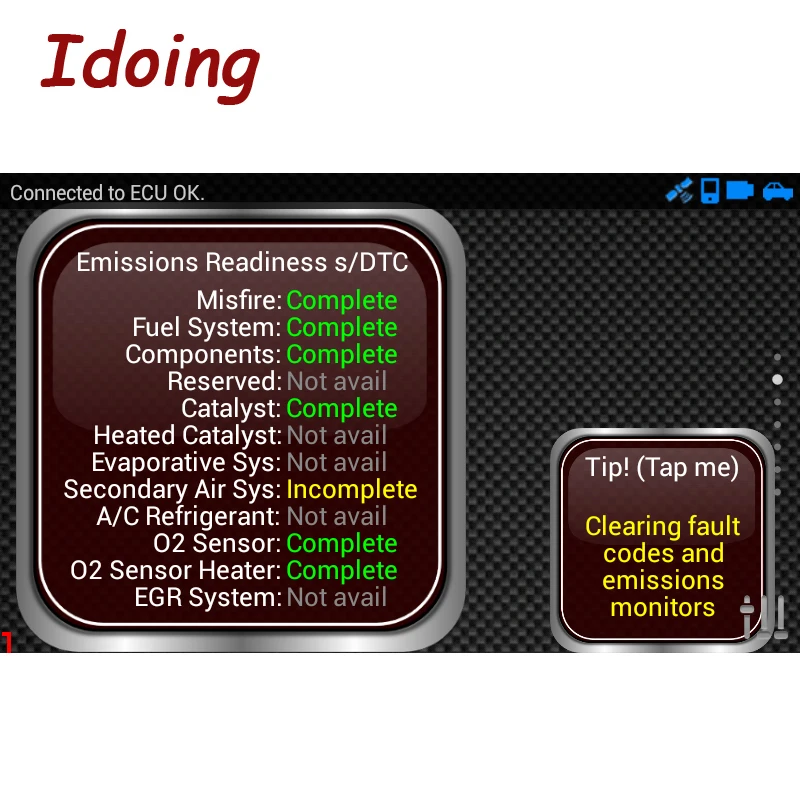 Idoing

Connected to ECU OK.

Emissions Readiness s/DTC
Misfire: Complete
Fuel System: Complete
Components: Complete
Reserved: Not avail
Catalyst: Complete
Heated Catalyst: Not avail
Evaporative Sys: Not avail
Secondary Air Sys: Incomplete
A/C Refrigerant: Not avail
O2 Sensor: Complete
O2 Sensor Heater: Complete
EGR System: Not avail

Tip! (Tap me)

Clearing fault codes and emissions monitors